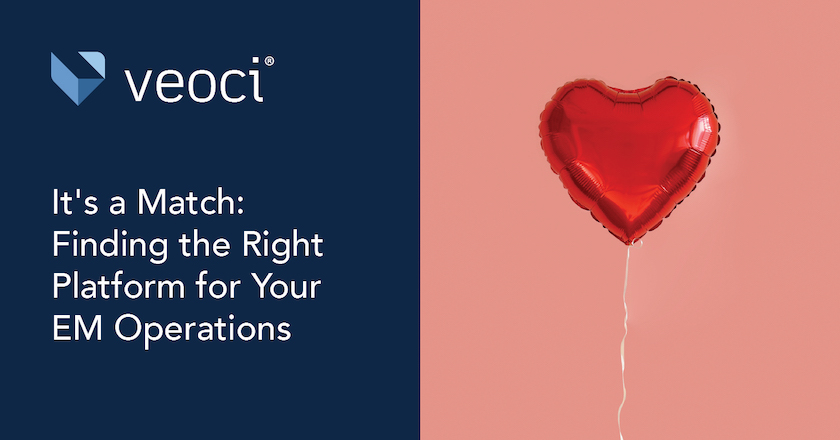 veoci®

It's a Match: Finding the Right Platform for Your EM Operations